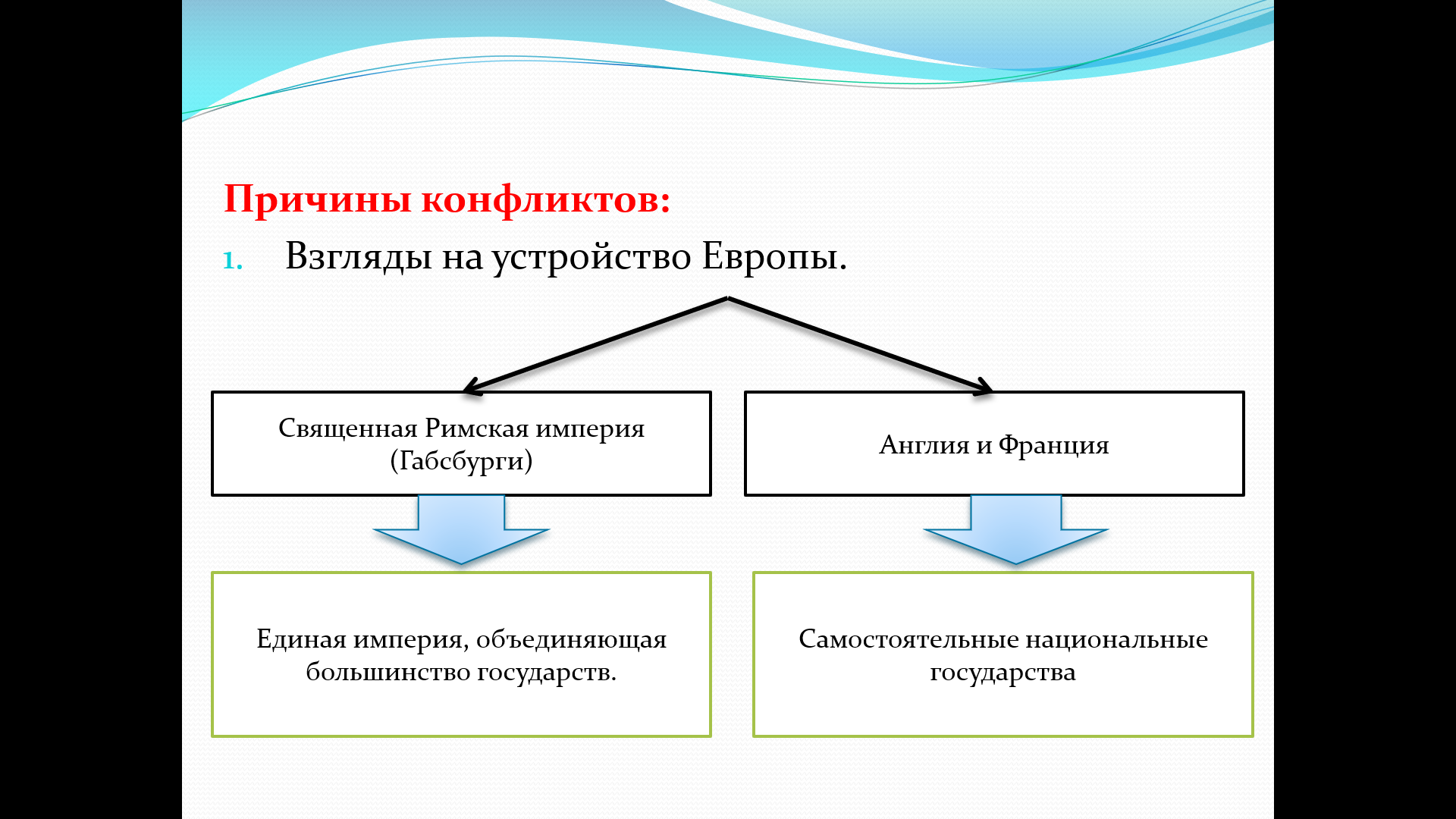 Причины конфликтов:

1. Взгляды на устройство Европы.

Священная Римская империя (Габсбурги)

Англия и Франция

Единая империя, объединяющая большинство государств.

Самостоятельные национальные государства